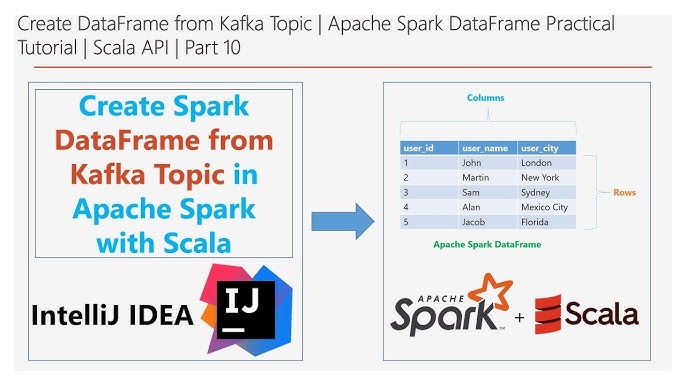 Create DataFrame from Kafka Topic | Apache Spark DataFrame Practical Tutorial | Scala API | Part 10

Create Spark DataFrame from Kafka Topic in Apache Spark with Scala

IntelliJ IDEA

IJ

Columns

| user_id | user_name | user_city |
|---|---|---|
| 1 | John | London |
| 2 | Martin | New York |
| 3 | Sam | Sydney |
| 4 | Alan | Mexico City |
| 5 | Jacob | Florida |

Rows

Apache Spark DataFrame

APACHE Spark + Scala